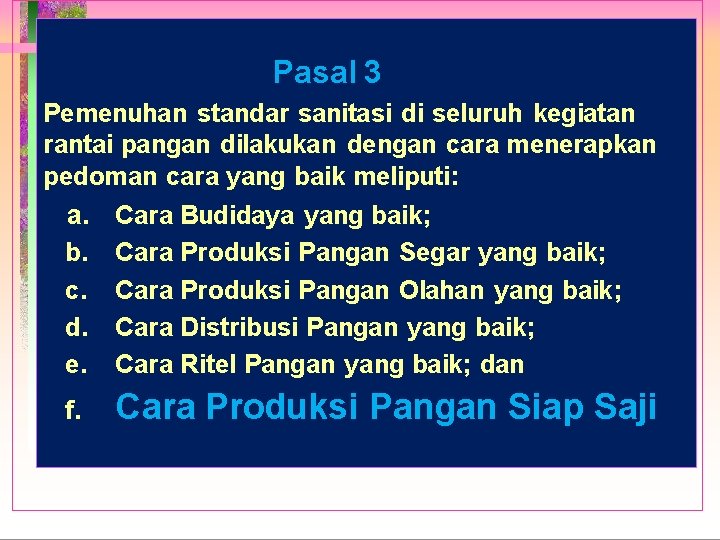 Pasal 3

Pemenuhan standar sanitasi di seluruh kegiatan rantai pangan dilakukan dengan cara menerapkan pedoman cara yang baik meliputi:

a. Cara Budidaya yang baik;
b. Cara Produksi Pangan Segar yang baik;
c. Cara Produksi Pangan Olahan yang baik;
d. Cara Distribusi Pangan yang baik;
e. Cara Ritel Pangan yang baik; dan
f. Cara Produksi Pangan Siap Saji